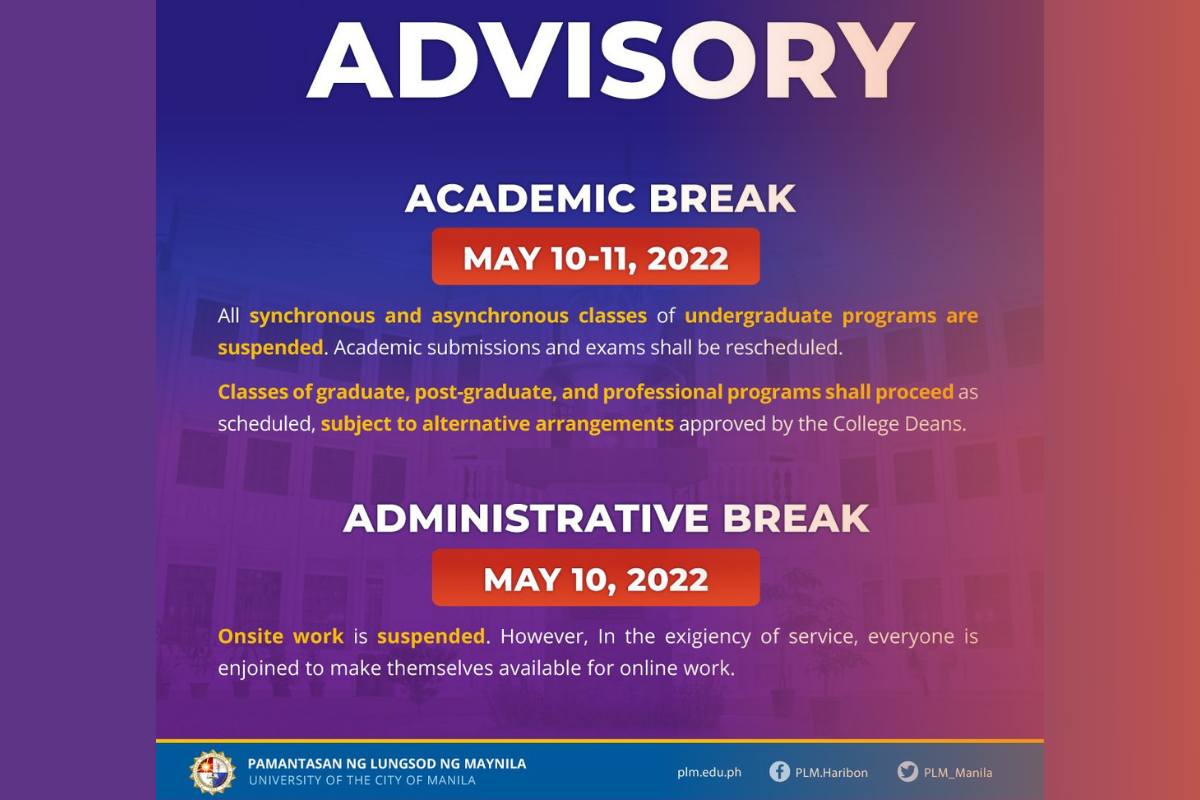 ADVISORY

ACADEMIC BREAK

MAY 10-11, 2022

All synchronous and asynchronous classes of undergraduate programs are suspended. Academic submissions and exams shall be rescheduled.

Classes of graduate, post-graduate, and professional programs shall proceed as scheduled, subject to alternative arrangements approved by the College Deans.

ADMINISTRATIVE BREAK

MAY 10, 2022

Onsite work is suspended. However, In the exigiency of service, everyone is enjoined to make themselves available for online work.

PAMANTASAN NG LUNGSOD NG MAYNILA
UNIVERSITY OF THE CITY OF MANILA

plm.edu.ph PLM.Haribon PLM_Manila